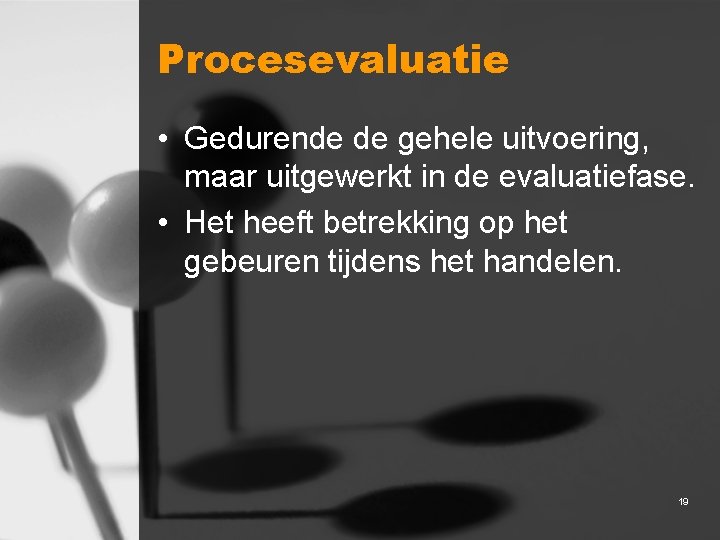 Procesevaluatie

• Gedurende de gehele uitvoering, maar uitgewerkt in de evaluatiefase.
• Het heeft betrekking op het gebeuren tijdens het handelen.

19